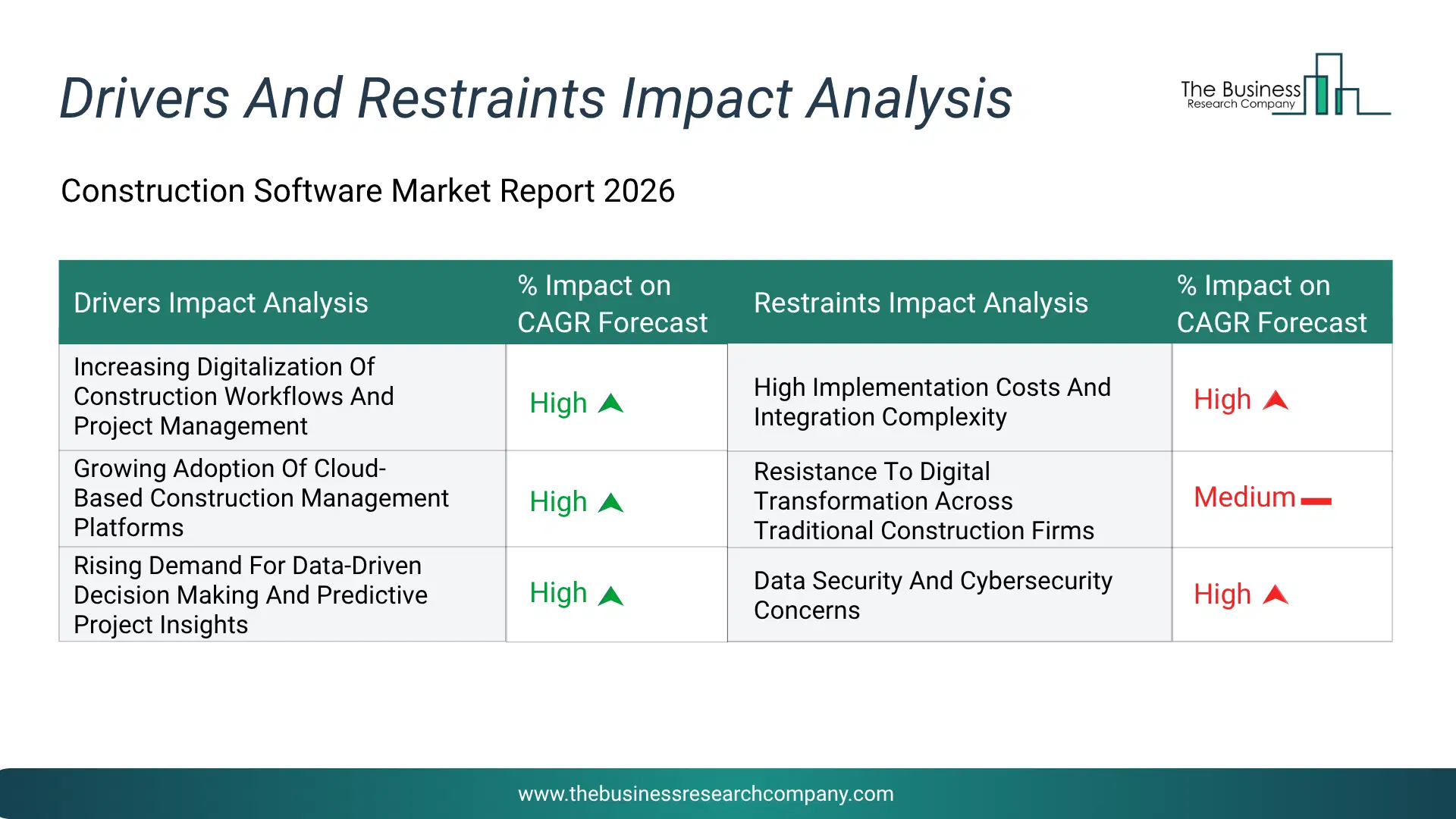 Drivers And Restraints Impact Analysis

The Business Research Company

Construction Software Market Report 2026

| Drivers Impact Analysis | % Impact on CAGR Forecast | Restraints Impact Analysis | % Impact on CAGR Forecast |
|---|---|---|---|
| Increasing Digitalization Of Construction Workflows And Project Management | High | High Implementation Costs And Integration Complexity | High |
| Growing Adoption Of Cloud-Based Construction Management Platforms | High | Resistance To Digital Transformation Across Traditional Construction Firms | Medium |
| Rising Demand For Data-Driven Decision Making And Predictive Project Insights | High | Data Security And Cybersecurity Concerns | High |

www.thebusinessresearchcompany.com